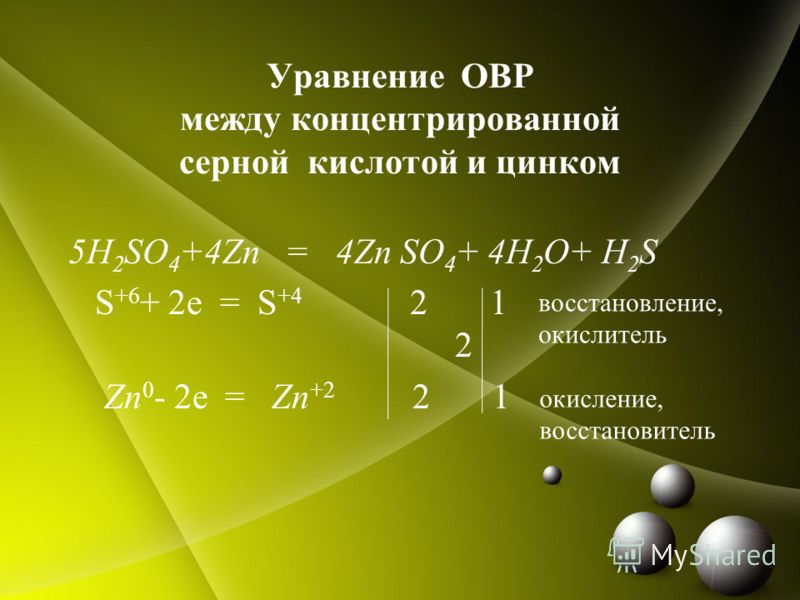 Уравнение ОВР
между концентрированной
серной кислотой и цинком

$5H_2SO_4+4Zn = 4Zn SO_4+ 4H_2O+ H_2S$

$S^{+6}+ 2e = S^{+4}$ | 2 | 1 восстановление, окислитель

2

$Zn^0- 2e = Zn^{+2}$ | 2 | 1 окисление, восстановитель

MyShared